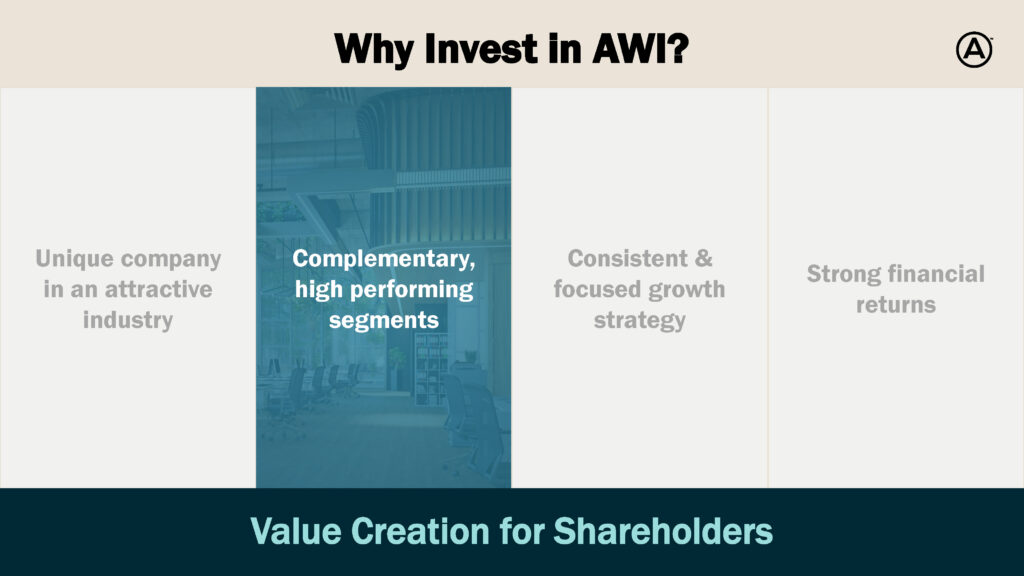 Why Invest in AWI?

Unique company in an attractive industry

Complementary, high performing segments

Consistent & focused growth strategy

Strong financial returns

Value Creation for Shareholders